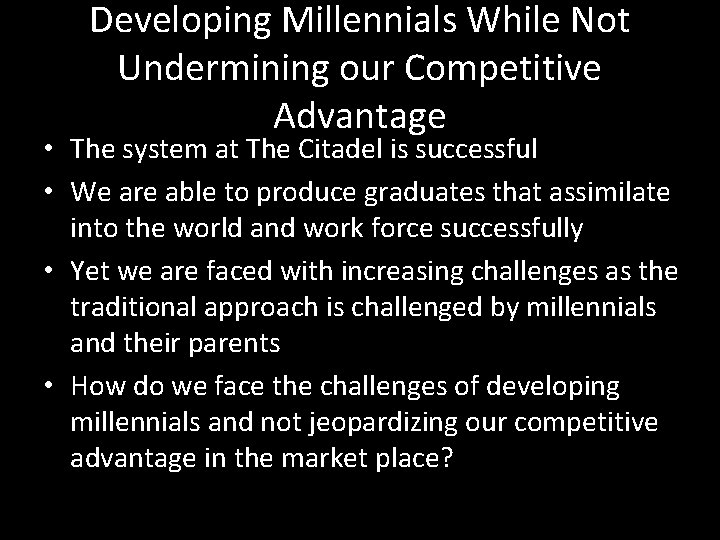 Developing Millennials While Not Undermining our Competitive Advantage

• The system at The Citadel is successful
• We are able to produce graduates that assimilate into the world and work force successfully
• Yet we are faced with increasing challenges as the traditional approach is challenged by millennials and their parents
• How do we face the challenges of developing millennials and not jeopardizing our competitive advantage in the market place?